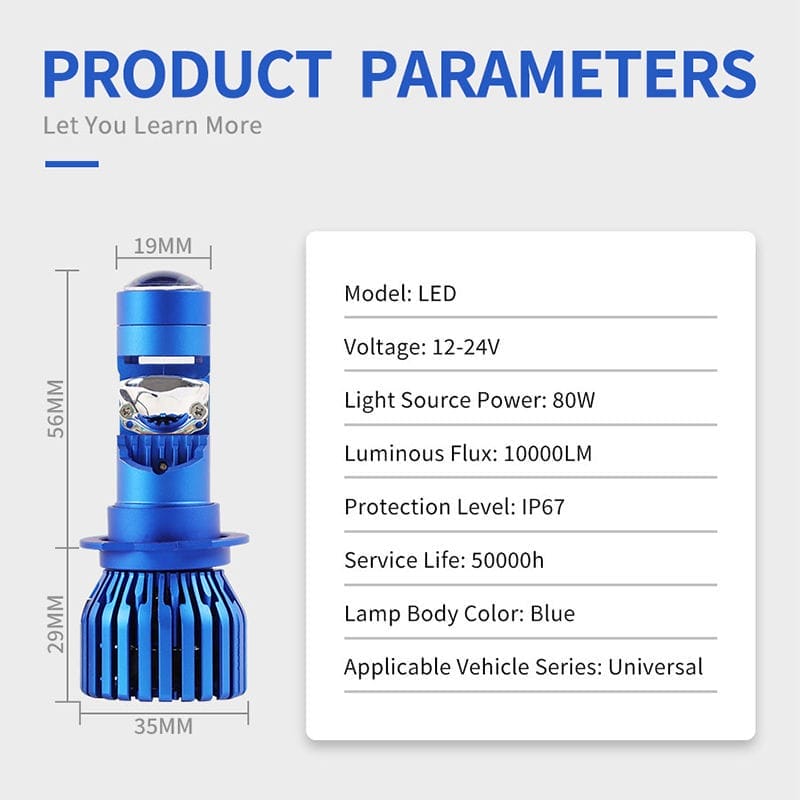 PRODUCT PARAMETERS

Let You Learn More

19MM

56MM

29MM

35MM

Model: LED

Voltage: 12-24V

Light Source Power: 80W

Luminous Flux: 10000LM

Protection Level: IP67

Service Life: 50000h

Lamp Body Color: Blue

Applicable Vehicle Series: Universal